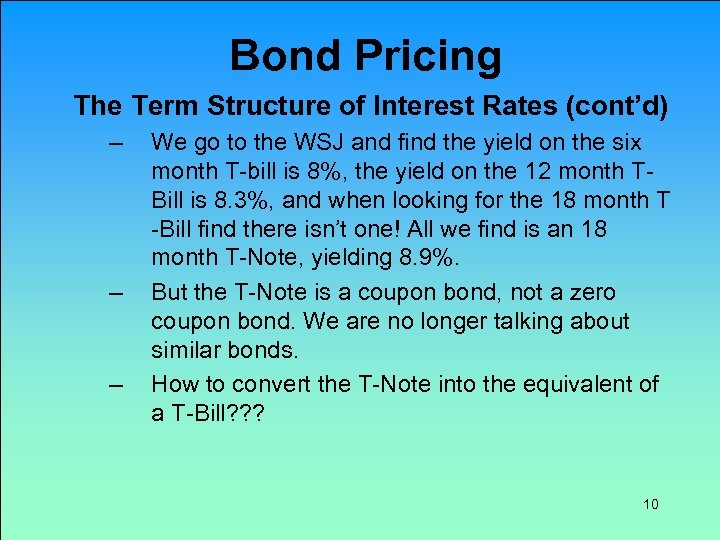 Bond Pricing

The Term Structure of Interest Rates (cont'd)

– We go to the WSJ and find the yield on the six month T-bill is 8%, the yield on the 12 month T-Bill is 8.3%, and when looking for the 18 month T -Bill find there isn't one! All we find is an 18 month T-Note, yielding 8.9%.

– But the T-Note is a coupon bond, not a zero coupon bond. We are no longer talking about similar bonds.

– How to convert the T-Note into the equivalent of a T-Bill???

10